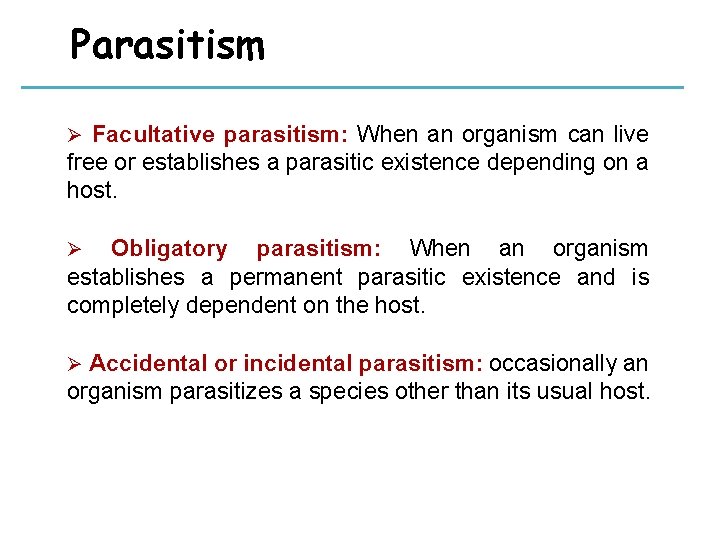 Parasitism

➢ Facultative parasitism: When an organism can live free or establishes a parasitic existence depending on a host.

➢ Obligatory parasitism: When an organism establishes a permanent parasitic existence and is completely dependent on the host.

➢ Accidental or incidental parasitism: occasionally an organism parasitizes a species other than its usual host.